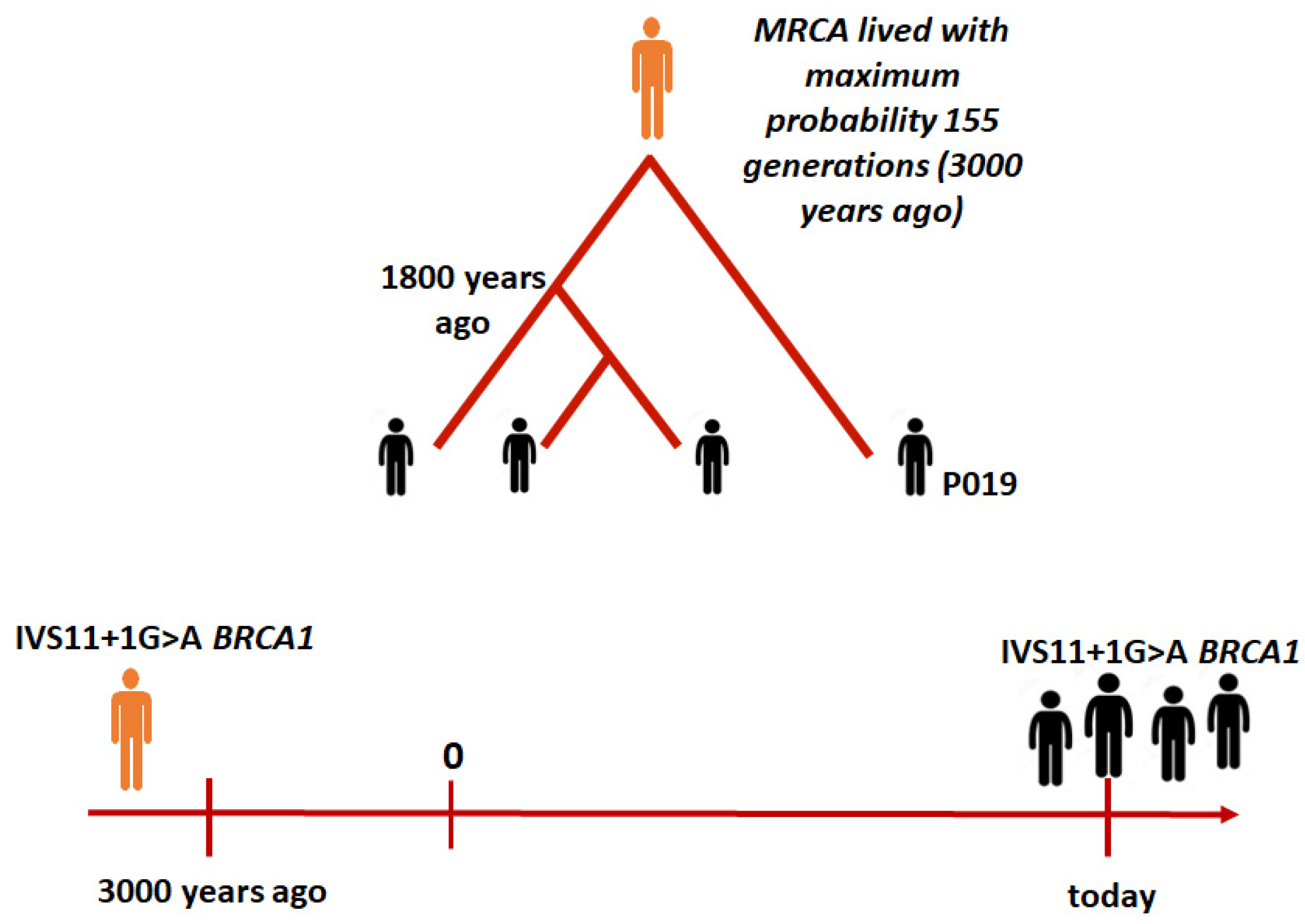 MRCA lived with maximum probability 155 generations (3000 years ago)

1800 years ago

P019

IVS11+1G>A BRCA1

IVS11+1G>A BRCA1

0

3000 years ago

today